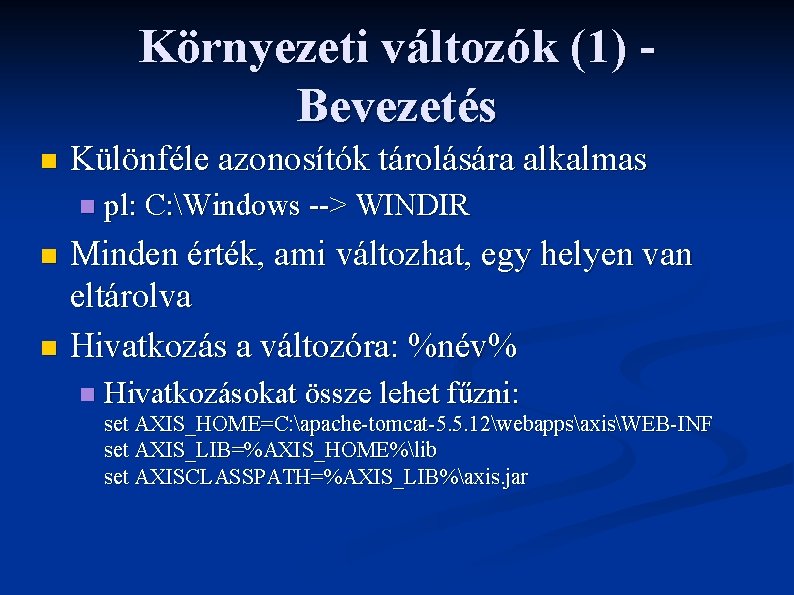 Környezeti változók (1) - Bevezetés

Különféle azonosítók tárolására alkalmas

pl: C:\Windows --> WINDIR

Minden érték, ami változhat, egy helyen van eltárolva

Hivatkozás a változóra: %név%

Hivatkozásokat össze lehet fűzni:
set AXIS_HOME=C:\apache-tomcat-5.5.12\webapps\axis\WEB-INF
set AXIS_LIB=%AXIS_HOME%\lib
set AXISCLASSPATH=%AXIS_LIB%\axis.jar